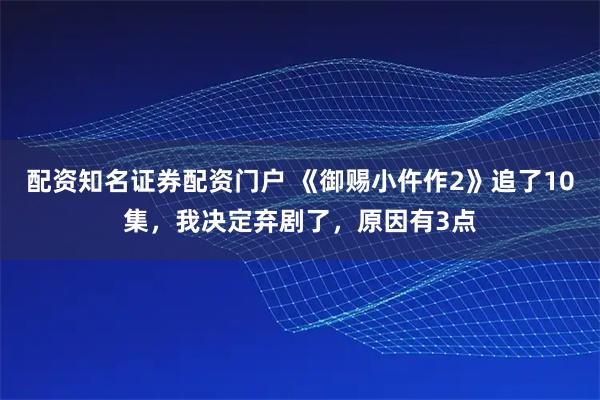 配资知名证券配资门户 《御赐小仵作2》追了10集，我决定弃剧了，原因有3点